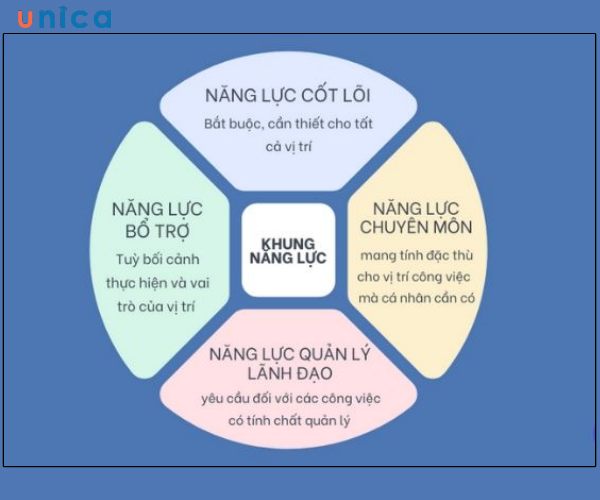 unica

NĂNG LỰC CỐT LÕI
Bắt buộc, cần thiết cho tất cả vị trí

NĂNG LỰC BỔ TRỢ
Tuỳ bối cảnh thực hiện và vai trò của vị trí

KHUNG NĂNG LỰC

NĂNG LỰC CHUYÊN MÔN
mang tính đặc thù cho vị trí công việc mà cá nhân cần có

NĂNG LỰC QUẢN LÝ LÃNH ĐẠO
yêu cầu đối với các công việc có tính chất quản lý